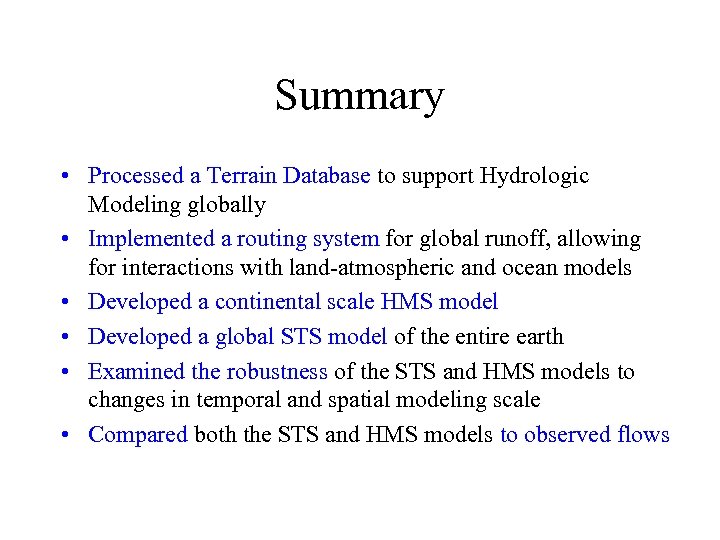 Summary

• Processed a Terrain Database to support Hydrologic Modeling globally
• Implemented a routing system for global runoff, allowing for interactions with land-atmospheric and ocean models
• Developed a continental scale HMS model
• Developed a global STS model of the entire earth
• Examined the robustness of the STS and HMS models to changes in temporal and spatial modeling scale
• Compared both the STS and HMS models to observed flows